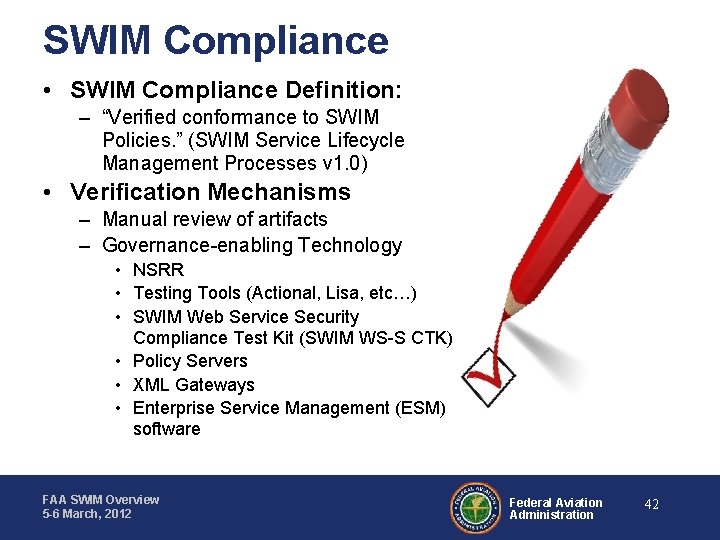 SWIM Compliance

• SWIM Compliance Definition:
– "Verified conformance to SWIM Policies." (SWIM Service Lifecycle Management Processes v1.0)

• Verification Mechanisms
– Manual review of artifacts
– Governance-enabling Technology
• NSRR
• Testing Tools (Actional, Lisa, etc…)
• SWIM Web Service Security Compliance Test Kit (SWIM WS-S CTK)
• Policy Servers
• XML Gateways
• Enterprise Service Management (ESM) software

FAA SWIM Overview
5-6 March, 2012

FEDERAL AVIATION ADMINISTRATION

Federal Aviation Administration

42